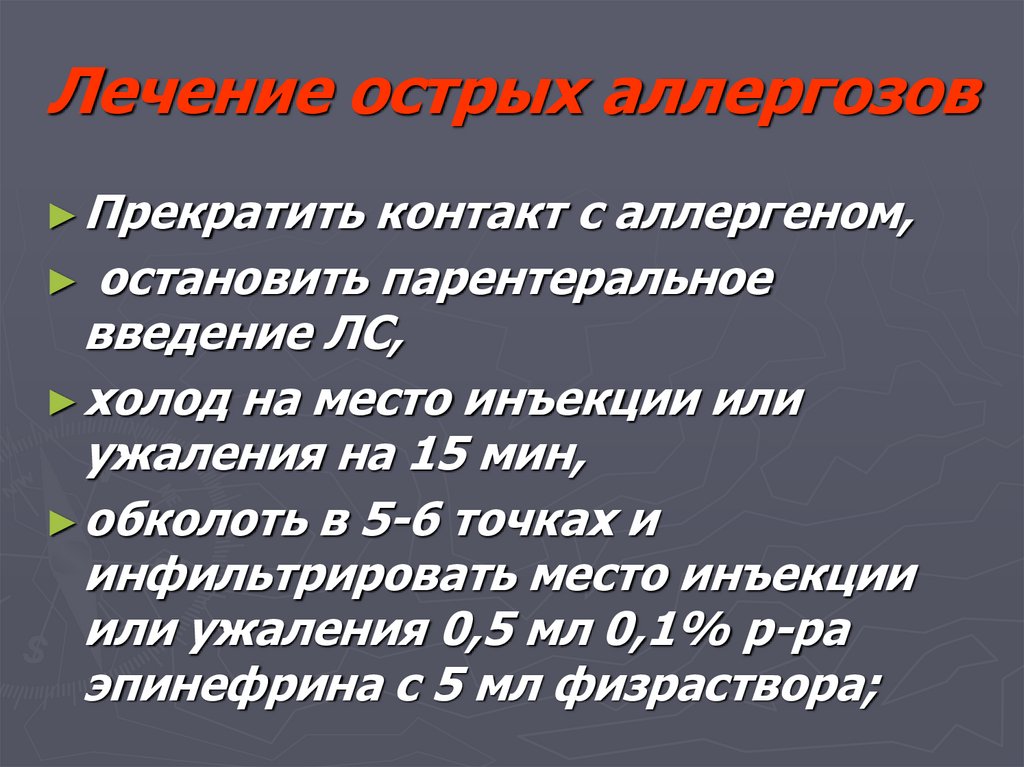 Лечение острых аллергозов

► Прекратить контакт с аллергеном,

► остановить парентеральное введение ЛС,

► холод на место инъекции или ужаления на 15 мин,

► обколоть в 5-6 точках и инфильтрировать место инъекции или ужаления 0,5 мл 0,1% р-ра эпинефрина с 5 мл физраствора;